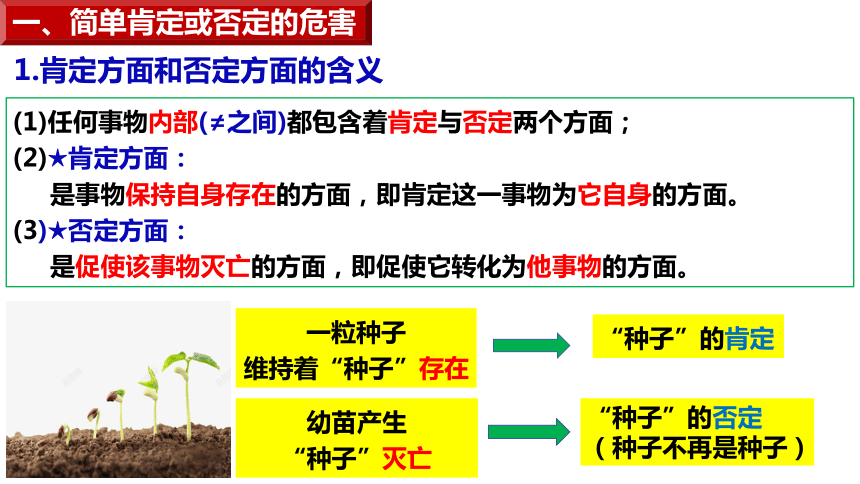 一、简单肯定或否定的危害

1.肯定方面和否定方面的含义

(1)任何事物内部(≠之间)都包含着肯定与否定两个方面；
(2)★肯定方面：
是事物保持自身存在的方面，即肯定这一事物为它自身的方面。
(3)★否定方面：
是促使该事物灭亡的方面，即促使它转化为他事物的方面。

一粒种子
维持着“种子”存在

“种子”的肯定

幼苗产生
“种子”灭亡

“种子”的否定
（种子不再是种子）